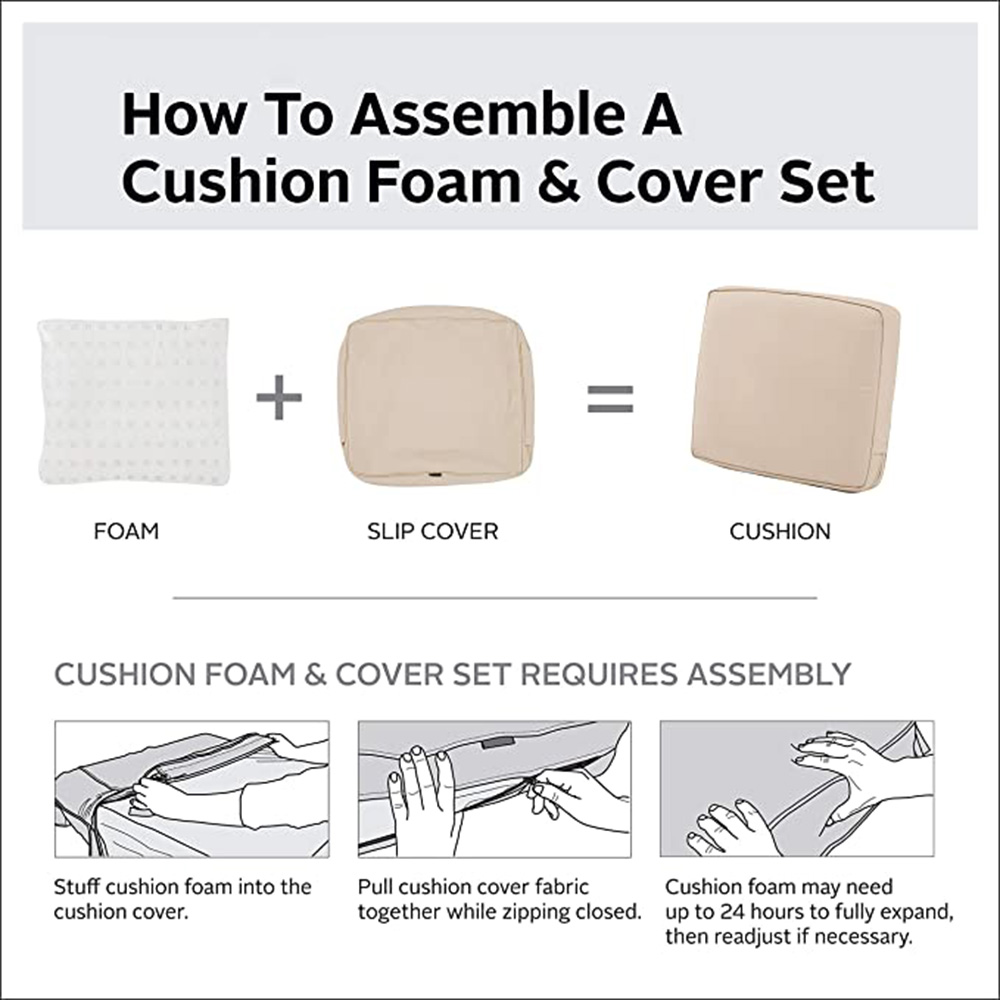 How To Assemble A Cushion Foam & Cover Set

FOAM + SLIP COVER = CUSHION

CUSHION FOAM & COVER SET REQUIRES ASSEMBLY

Stuff cushion foam into the cushion cover.

Pull cushion cover fabric together while zipping closed.

Cushion foam may need up to 24 hours to fully expand, then readjust if necessary.